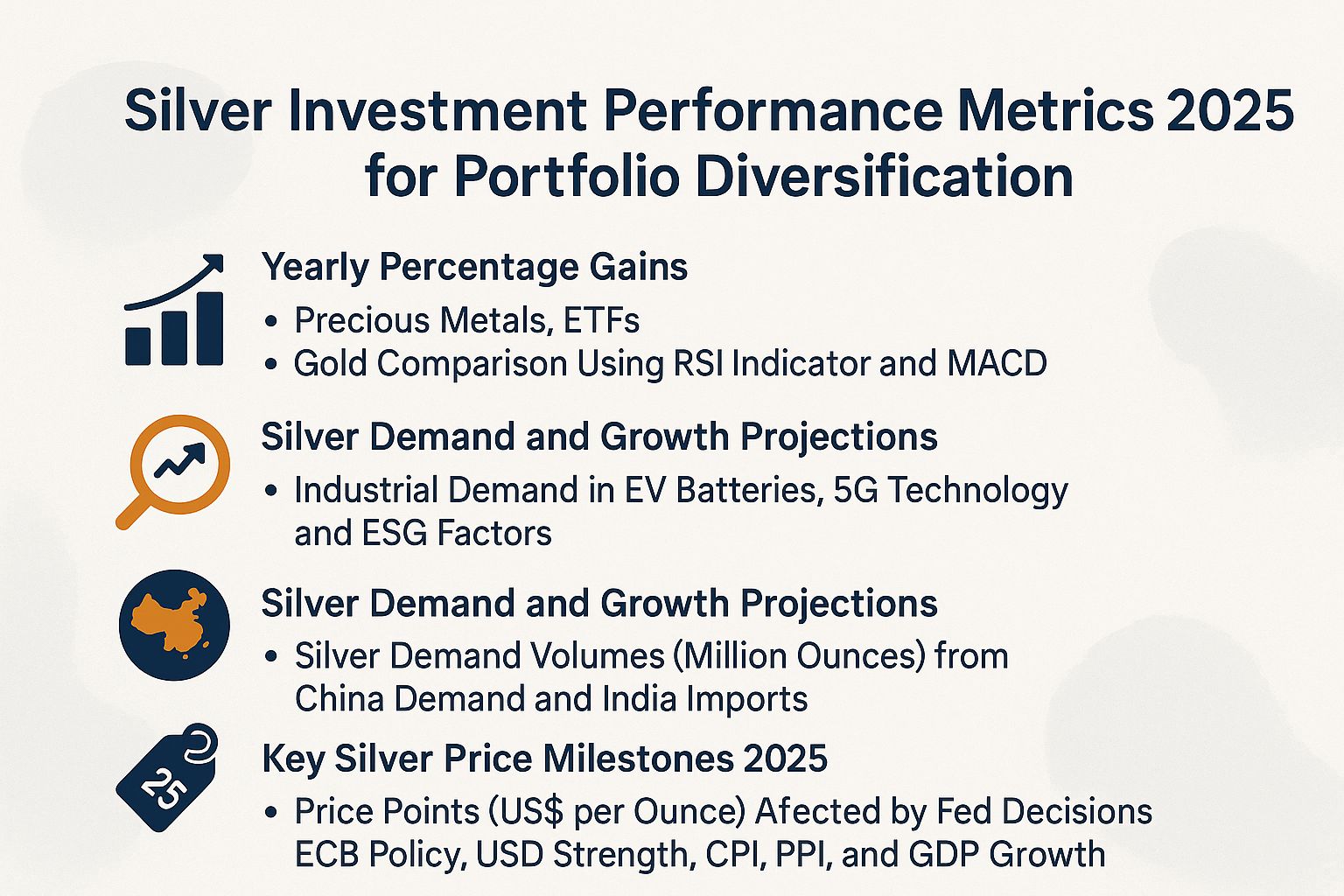 Silver Investment Performance Metrics 2025 for Portfolio Diversification

Yearly Percentage Gains

• Precious Metals, ETFs
• Gold Comparison Using RSI Indicator and MACD

Silver Demand and Growth Projections

• Industrial Demand in EV Batteries, 5G Technology and ESG Factors

Silver Demand and Growth Projections

• Silver Demand Volumes (Million Ounces) from China Demand and India Imports

25

Key Silver Price Milestones 2025

• Price Points (US$ per Ounce) Afected by Fed Decisions ECB Policy, USD Strength, CPI, PPI, and GDP Growth